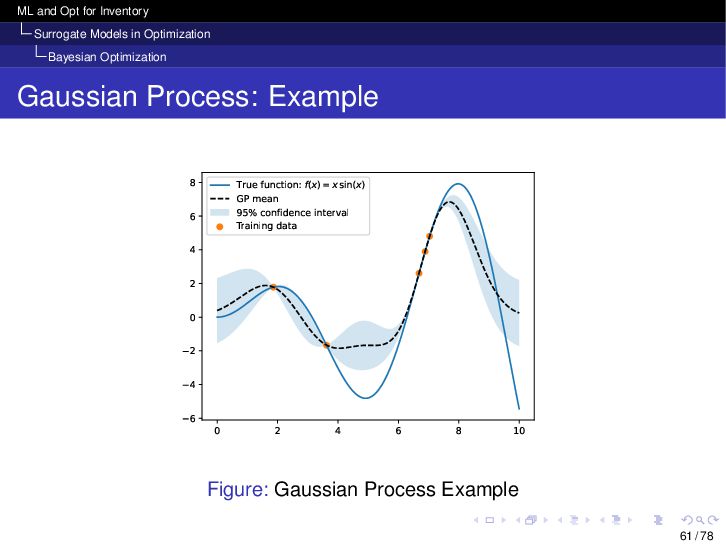 ML and Opt for Inventory
Surrogate Models in Optimization
Bayesian Optimization

Gaussian Process: Example

True function: $f(x) = x\sin(x)$
GP mean
95% confidence interval
Training data

8
6
4
2
0
−2
−4
−6

0 2 4 6 8 10

Figure: Gaussian Process Example

61 / 78